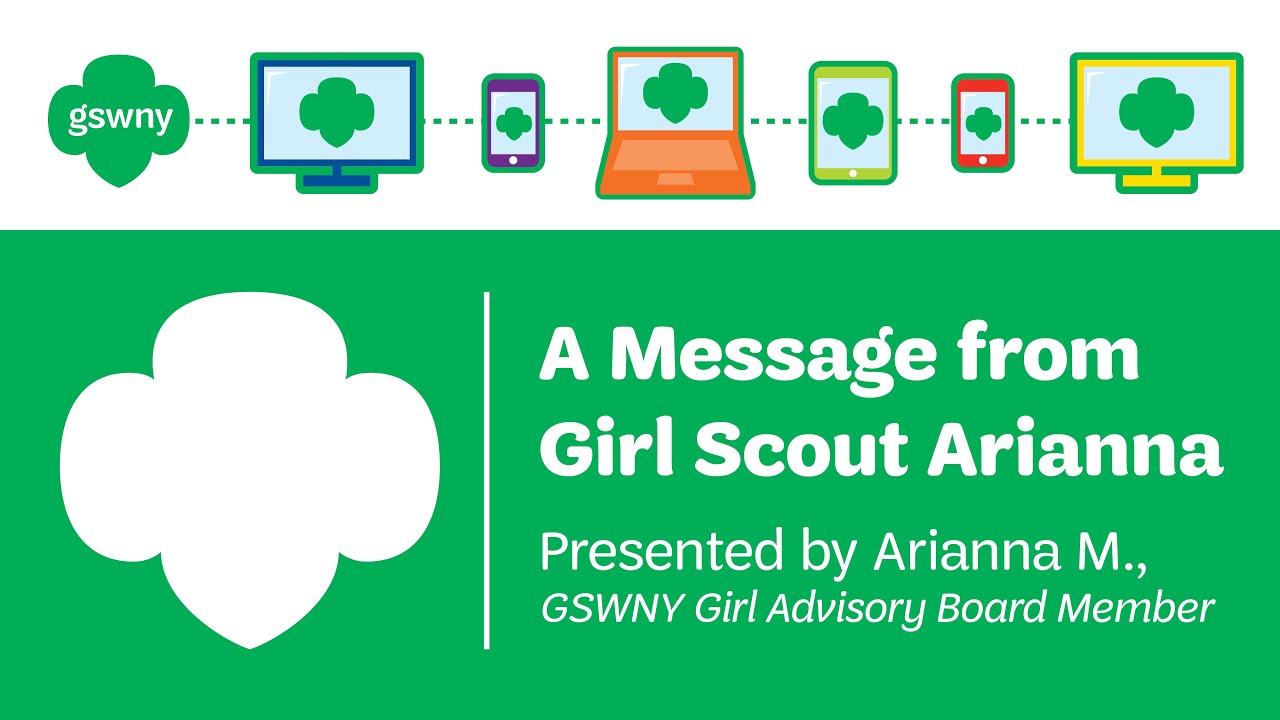 gswny

A Message from Girl Scout Arianna

Presented by Arianna M.,
GSWNY Girl Advisory Board Member